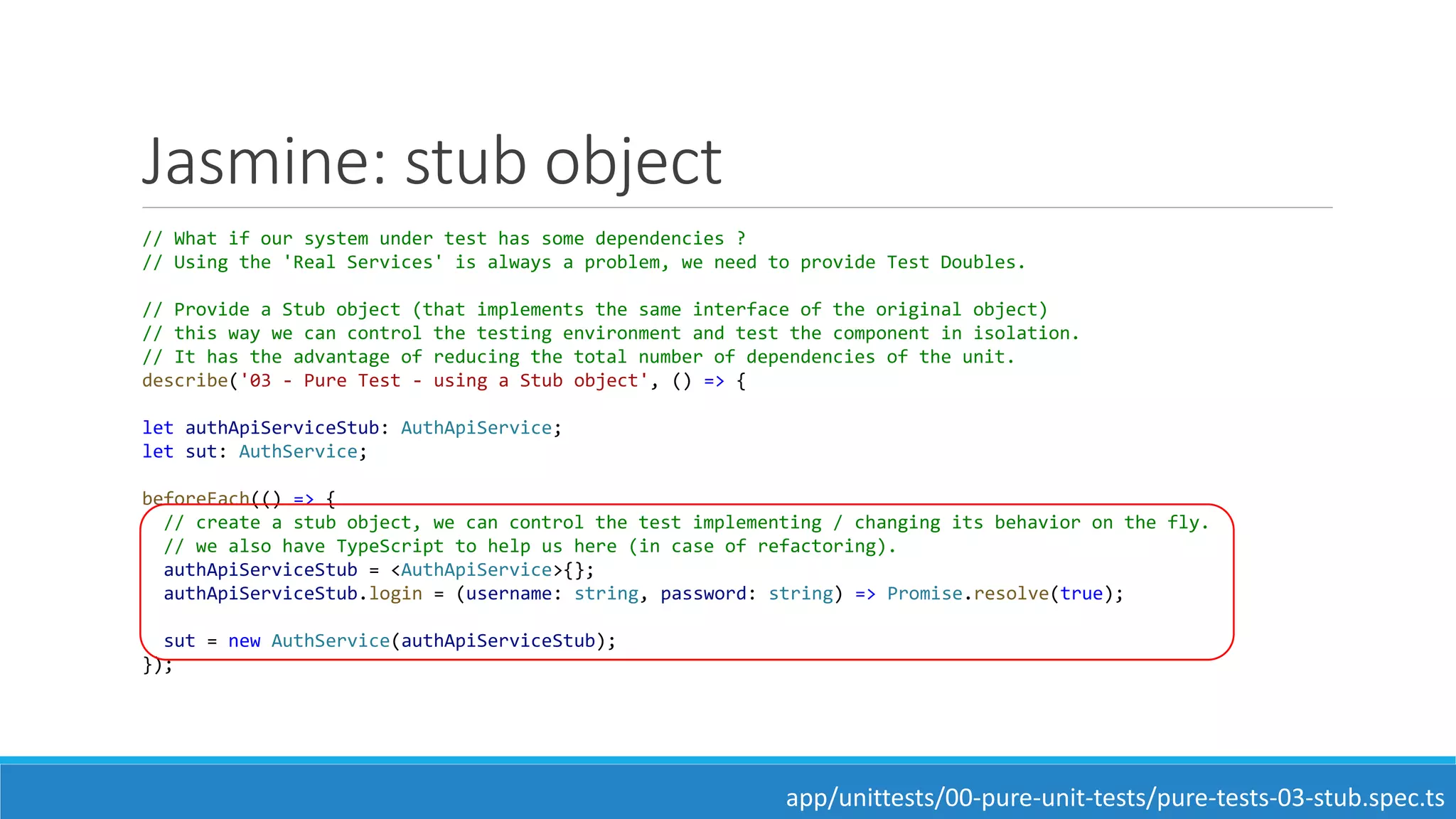 Jasmine: stub object

// What if our system under test has some dependencies ?
// Using the 'Real Services' is always a problem, we need to provide Test Doubles.

// Provide a Stub object (that implements the same interface of the original object)
// this way we can control the testing environment and test the component in isolation.
// It has the advantage of reducing the total number of dependencies of the unit.
describe('03 - Pure Test - using a Stub object', () => {

let authApiServiceStub: AuthApiService;
let sut: AuthService;

beforeEach(() => {
  // create a stub object, we can control the test implementing / changing its behavior on the fly.
  // we also have TypeScript to help us here (in case of refactoring).
  authApiServiceStub = <AuthApiService>{};
  authApiServiceStub.login = (username: string, password: string) => Promise.resolve(true);

  sut = new AuthService(authApiServiceStub);
});

app/unittests/00-pure-unit-tests/pure-tests-03-stub.spec.ts